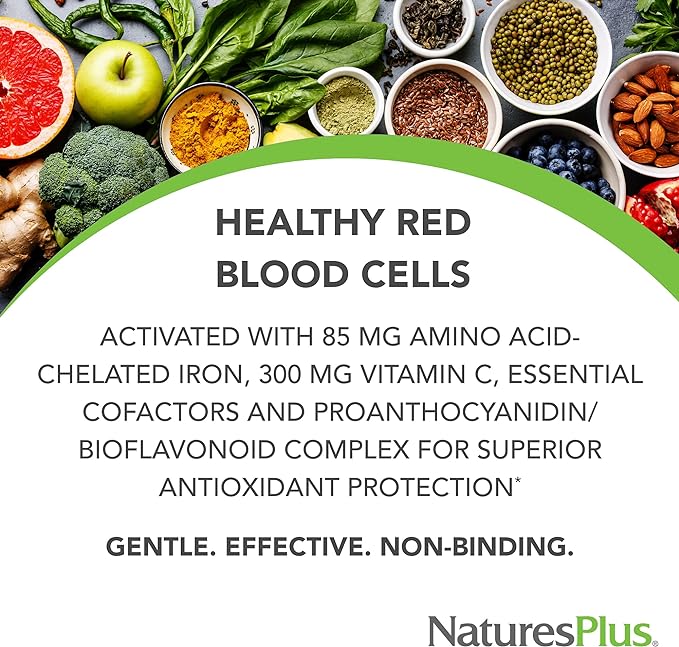 HEALTHY RED BLOOD CELLS

ACTIVATED WITH 85 MG AMINO ACID-CHELATED IRON, 300 MG VITAMIN C, ESSENTIAL COFACTORS AND PROANTHOCYANIDIN/ BIOFLAVONOID COMPLEX FOR SUPERIOR ANTIOXIDANT PROTECTION*

GENTLE. EFFECTIVE. NON-BINDING.

NaturesPlus.